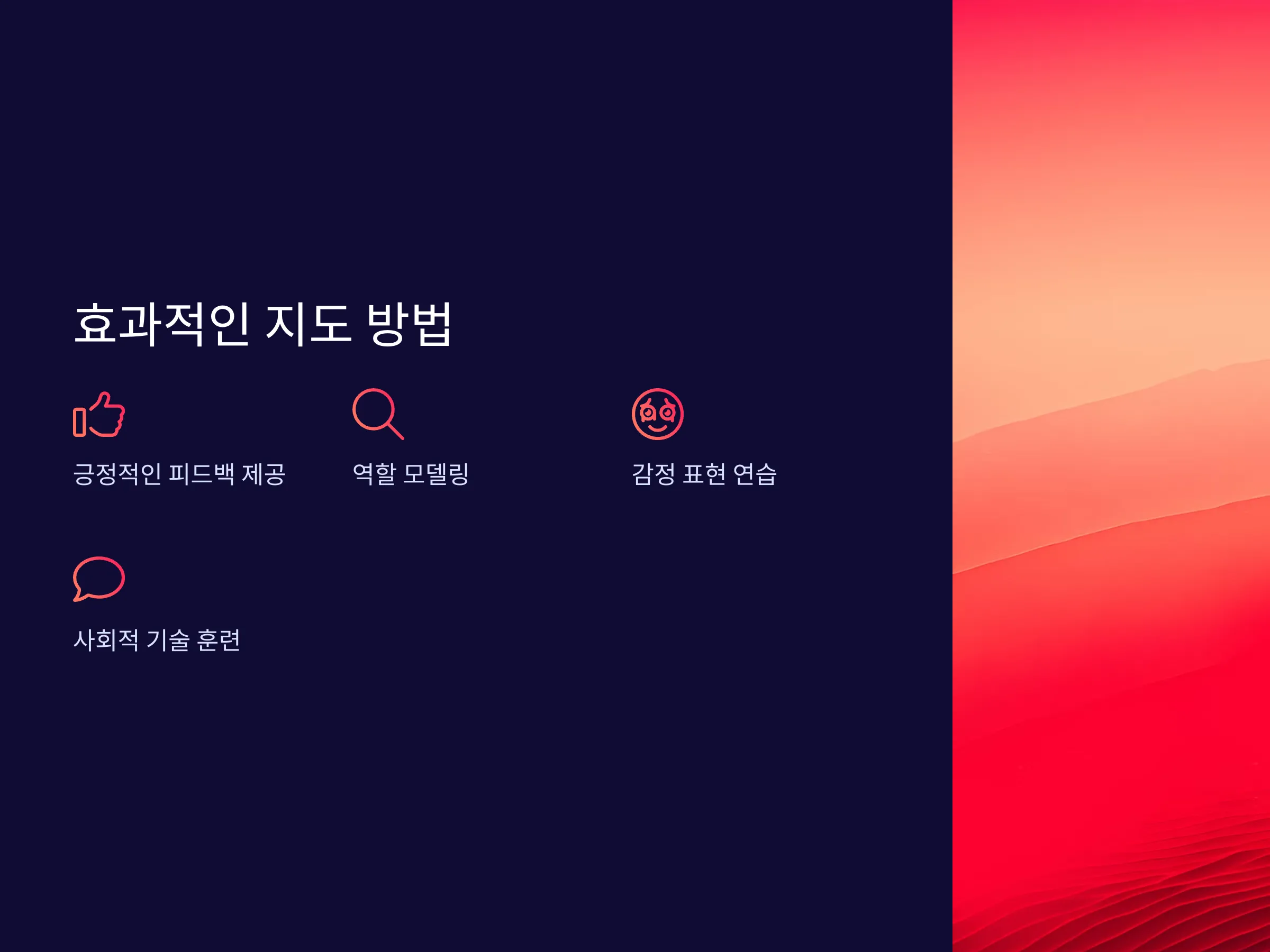 효과적인 지도 방법

긍정적인 피드백 제공

역할 모델링

감정 표현 연습

사회적 기술 훈련